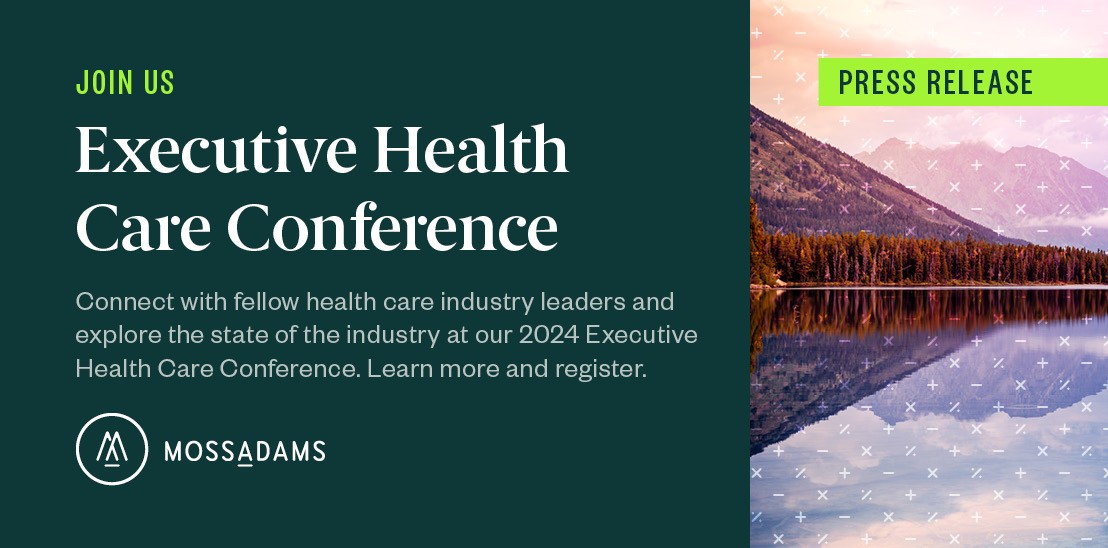 JOIN US

Executive Health Care Conference

Connect with fellow health care industry leaders and explore the state of the industry at our 2024 Executive Health Care Conference. Learn more and register.

MOSSADAMS

PRESS RELEASE